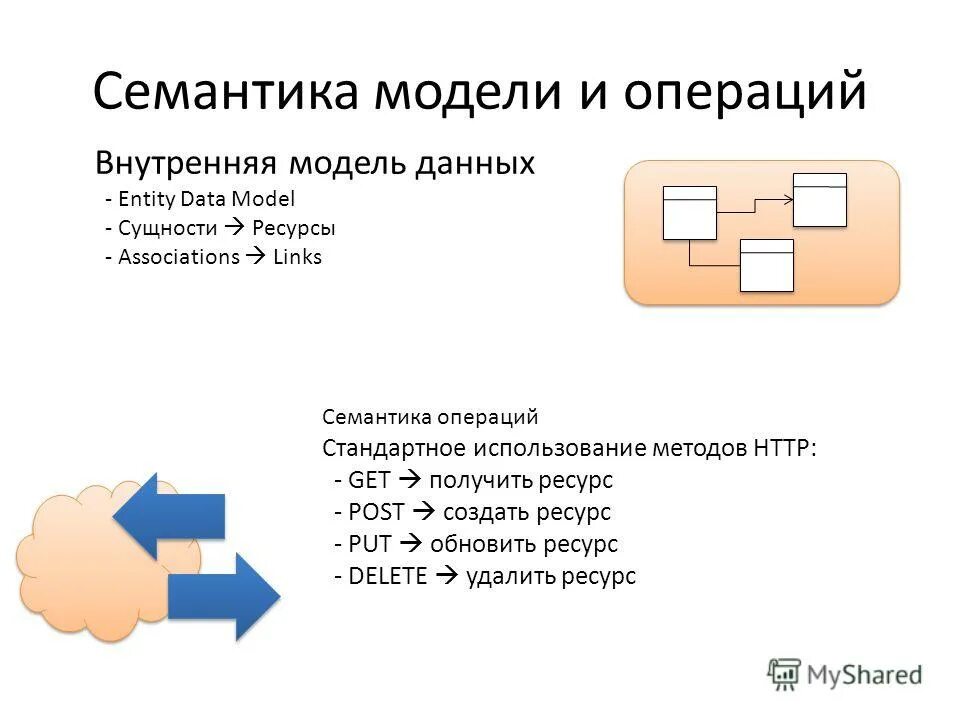 Семантика модели и операций

Внутренняя модель данных
- Entity Data Model
- Сущности → Ресурсы
- Associations → Links

Семантика операций
Стандартное использование методов HTTP:
- GET → получить ресурс
- POST → создать ресурс
- PUT → обновить ресурс
- DELETE → удалить ресурс

MyShared